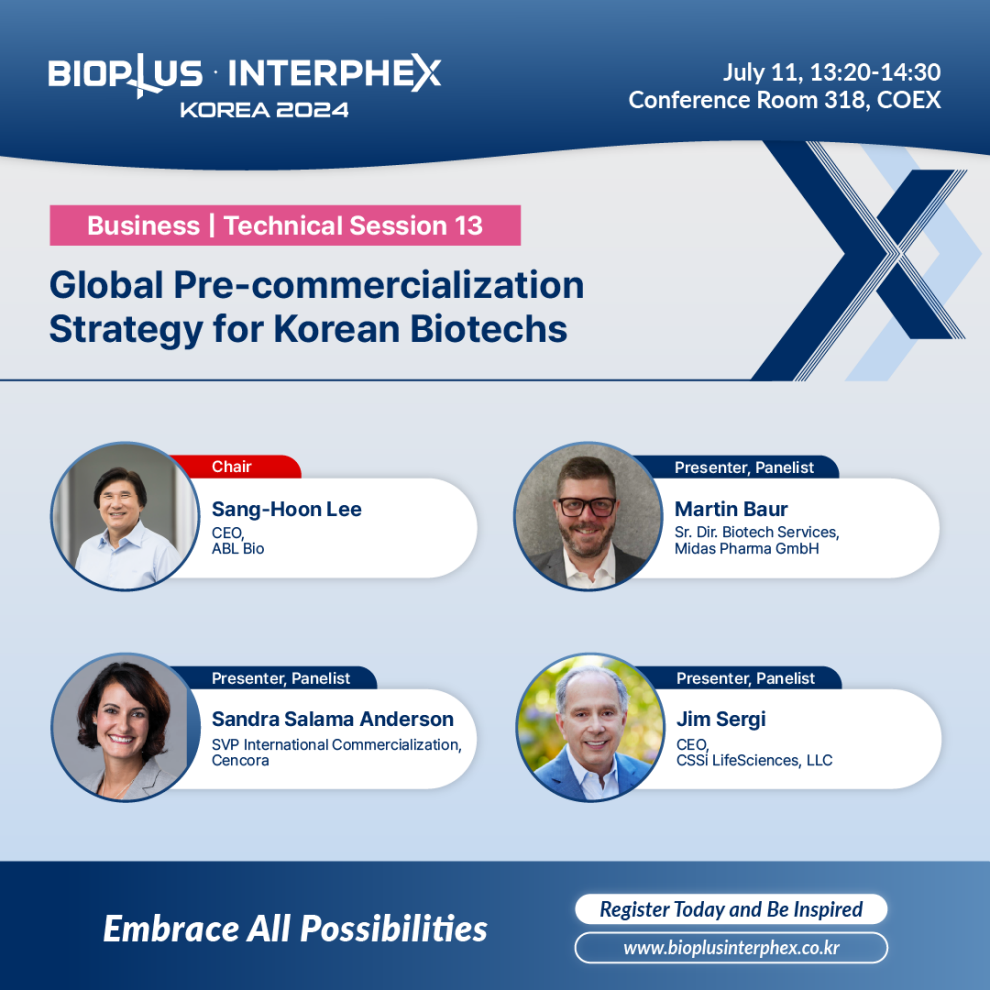 BIOPLUS · INTERPHEX KOREA 2024

July 11, 13:20-14:30
Conference Room 318, COEX

Business | Technical Session 13

Global Pre-commercialization Strategy for Korean Biotechs

Chair
Sang-Hoon Lee
CEO,
ABL Bio

Presenter, Panelist
Martin Baur
Sr. Dir. Biotech Services,
Midas Pharma GmbH

Presenter, Panelist
Sandra Salama Anderson
SVP International Commercialization,
Cencora

Presenter, Panelist
Jim Sergi
CEO,
CSSi LifeSciences, LLC

Embrace All Possibilities

Register Today and Be Inspired

www.bioplusinterphex.co.kr